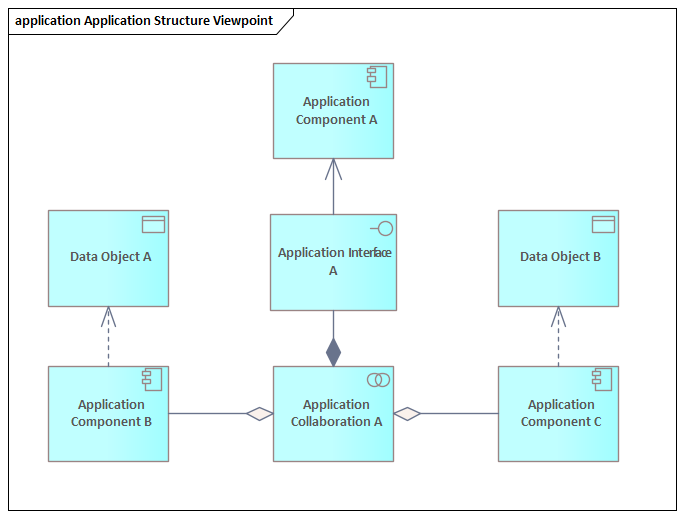 application Application Structure Viewpoint

Application Component A

Data Object A

Application Interface A

Data Object B

Application Component B

Application Collaboration A

Application Component C